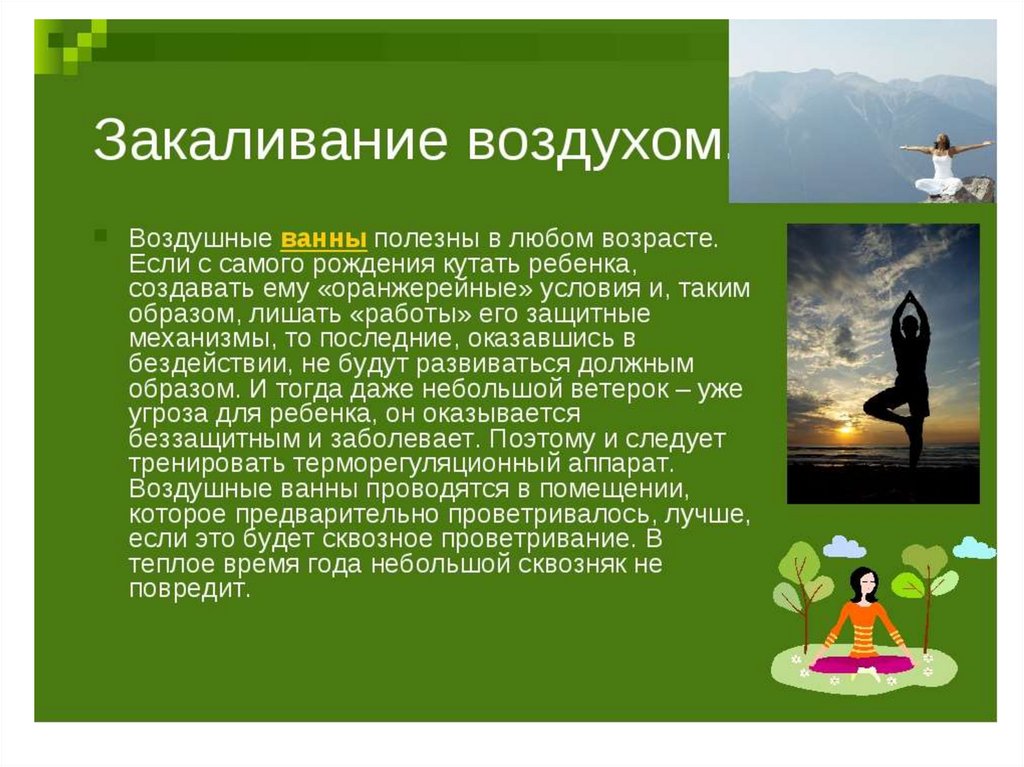 Закаливание воздухом.

Воздушные ванны полезны в любом возрасте. Если с самого рождения кутать ребенка, создавать ему «оранжерейные» условия и, таким образом, лишать «работы» его защитные механизмы, то последние, оказавшись в бездействии, не будут развиваться должным образом. И тогда даже небольшой ветерок – уже угроза для ребенка, он оказывается беззащитным и заболевает. Поэтому и следует тренировать терморегуляционный аппарат. Воздушные ванны проводятся в помещении, которое предварительно проветривалось, лучше, если это будет сквозное проветривание. В теплое время года небольшой сквозняк не повредит.